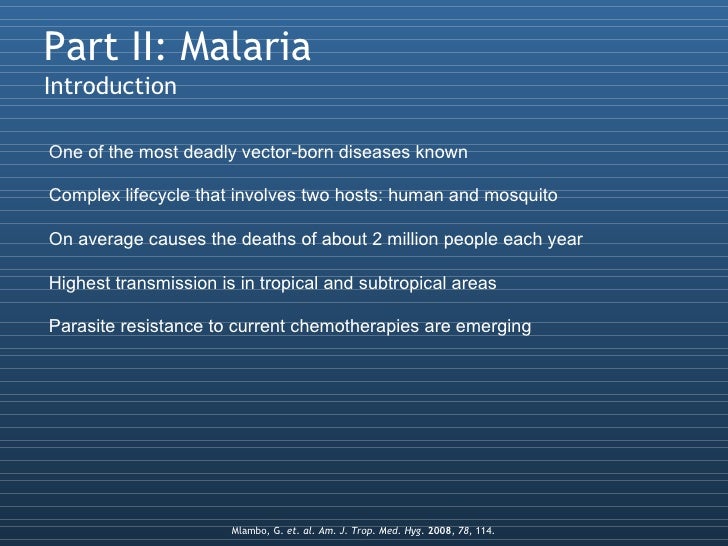 Part II: Malaria
Introduction

One of the most deadly vector-born diseases known

Complex lifecycle that involves two hosts: human and mosquito

On average causes the deaths of about 2 million people each year

Highest transmission is in tropical and subtropical areas

Parasite resistance to current chemotherapies are emerging

Mlambo, G. et. al. Am. J. Trop. Med. Hyg. 2008, 78, 114.